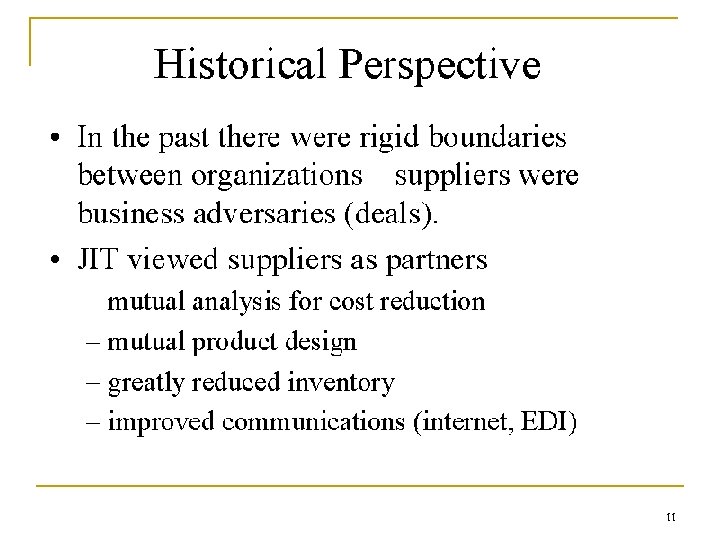 Historical Perspective

• In the past there were rigid boundaries between organizations suppliers were business adversaries (deals).

• JIT viewed suppliers as partners

mutual analysis for cost reduction

– mutual product design

– greatly reduced inventory

– improved communications (internet, EDI)

11